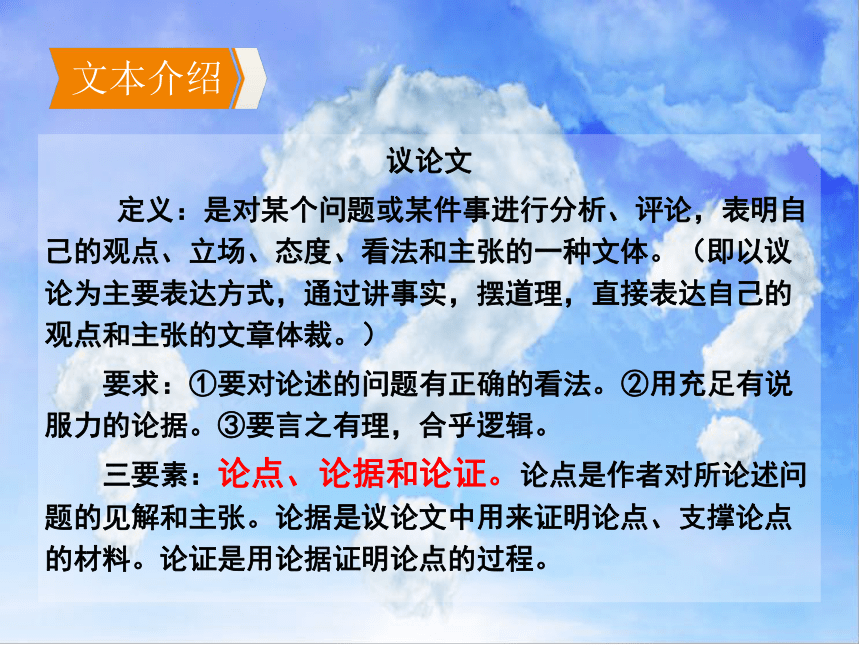 文本介绍

议论文

定义：是对某个问题或某件事进行分析、评论，表明自己的观点、立场、态度、看法和主张的一种文体。（即以议论为主要表达方式，通过讲事实，摆道理，直接表达自己的观点和主张的文章体裁。）

要求：①要对论述的问题有正确的看法。②用充足有说服力的论据。③要言之有理，合乎逻辑。

三要素：论点、论据和论证。论点是作者对所论述问题的见解和主张。论据是议论文中用来证明论点、支撑论点的材料。论证是用论据证明论点的过程。